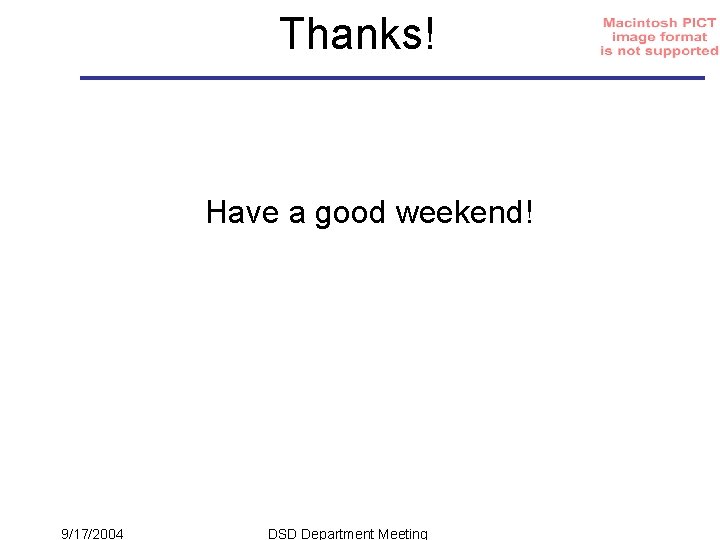 Thanks!

Macintosh PICT image format is not supported

Have a good weekend!

9/17/2004

DSD Department Meeting